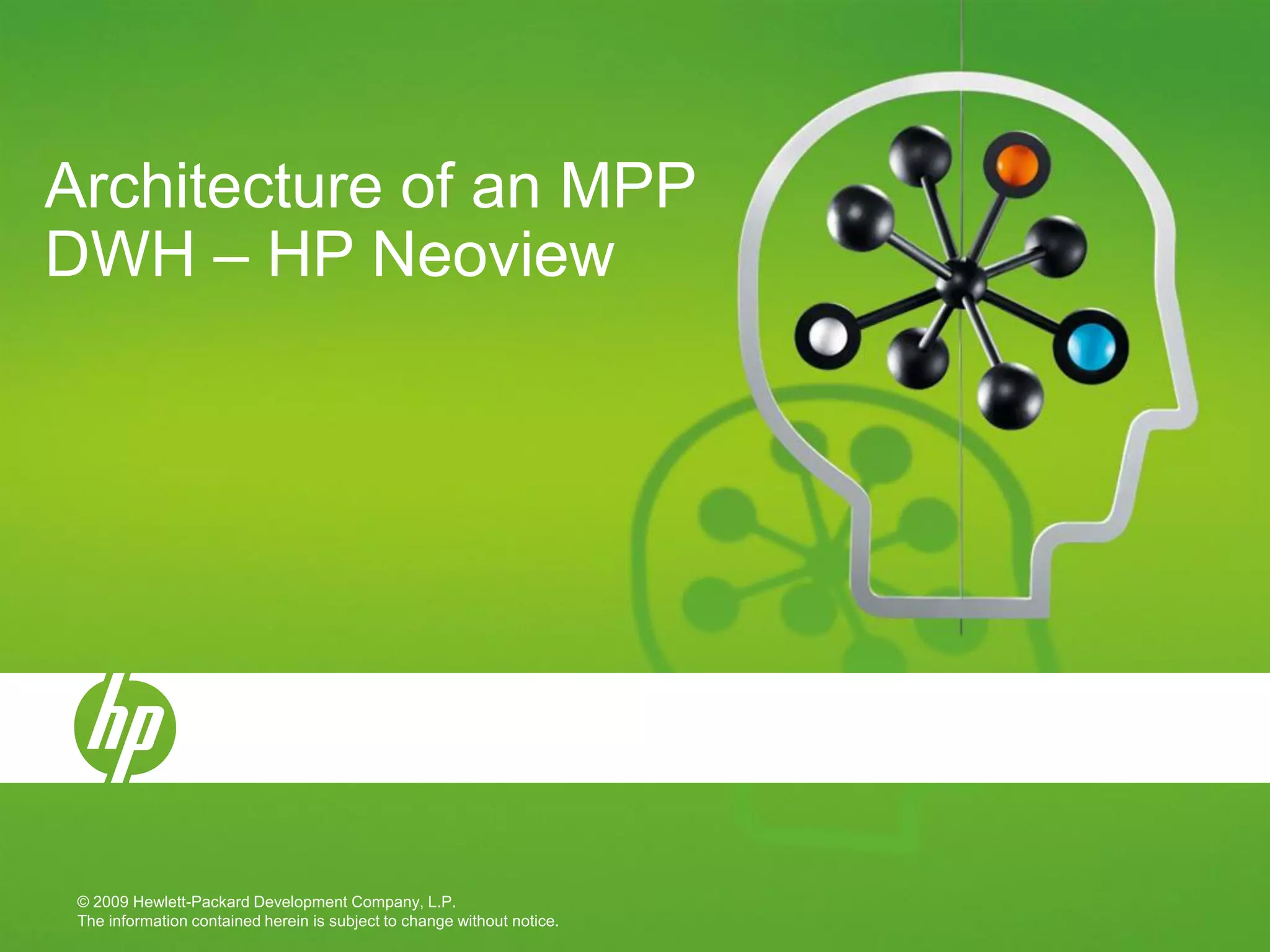 Architecture of an MPP DWH – HP Neoview

hp

© 2009 Hewlett-Packard Development Company, L.P.
The information contained herein is subject to change without notice.